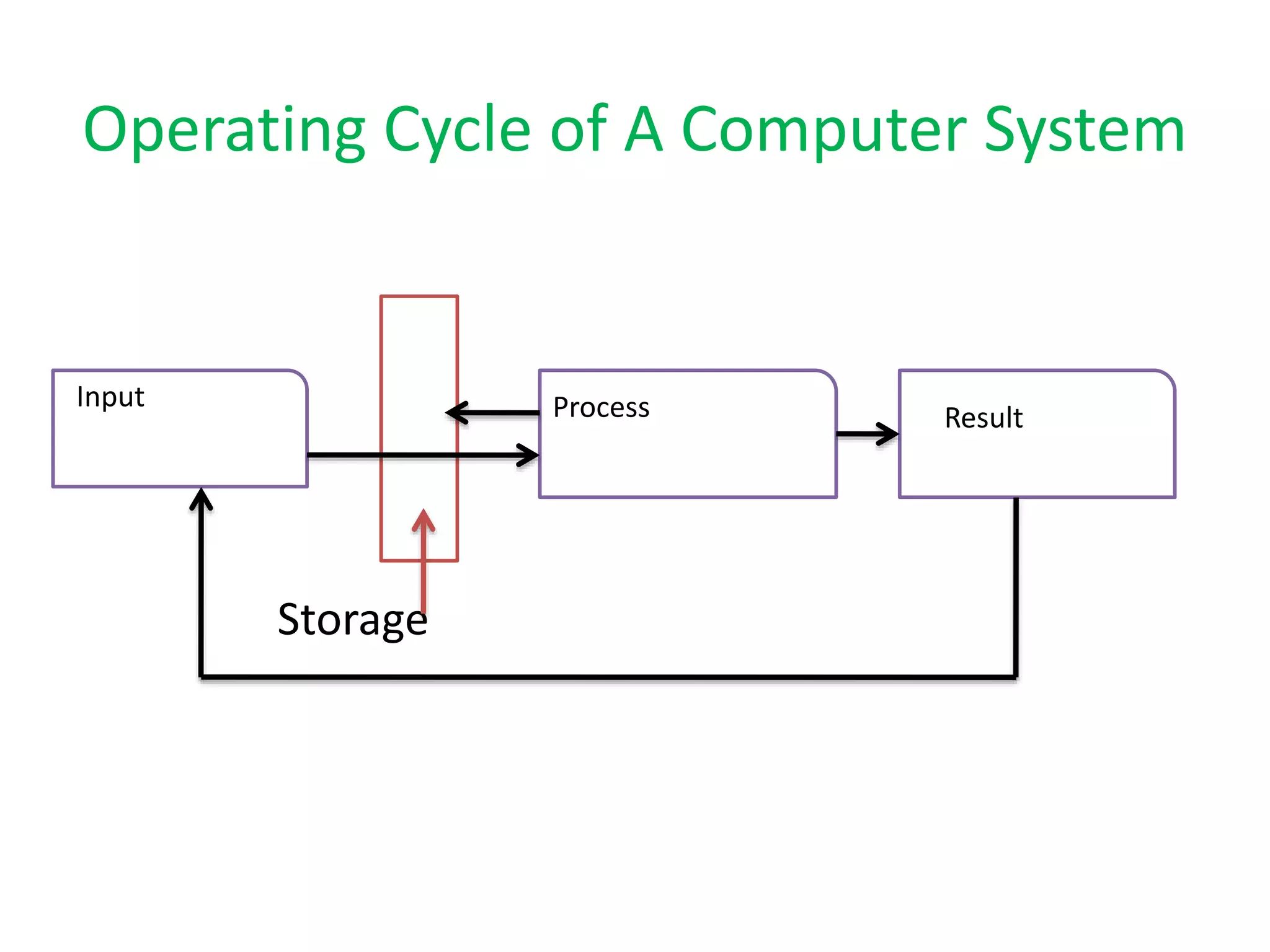 Operating Cycle of A Computer System

Input

Process

Result

Storage